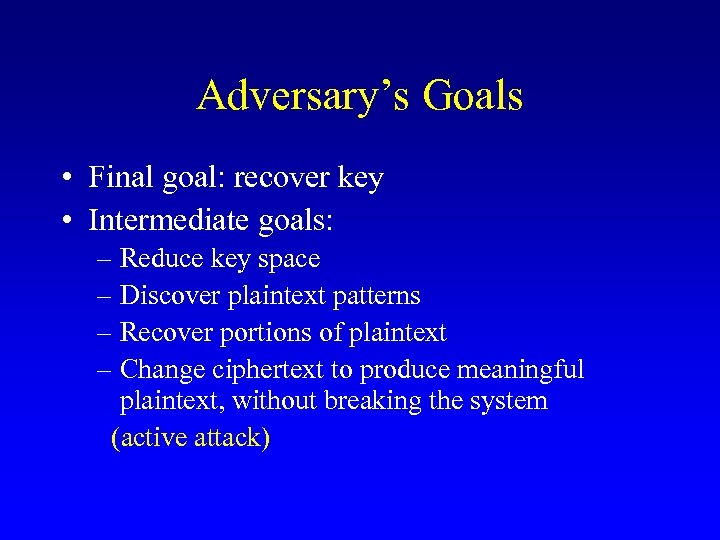 Adversary’s Goals

• Final goal: recover key
• Intermediate goals:
– Reduce key space
– Discover plaintext patterns
– Recover portions of plaintext
– Change ciphertext to produce meaningful plaintext, without breaking the system

(active attack)